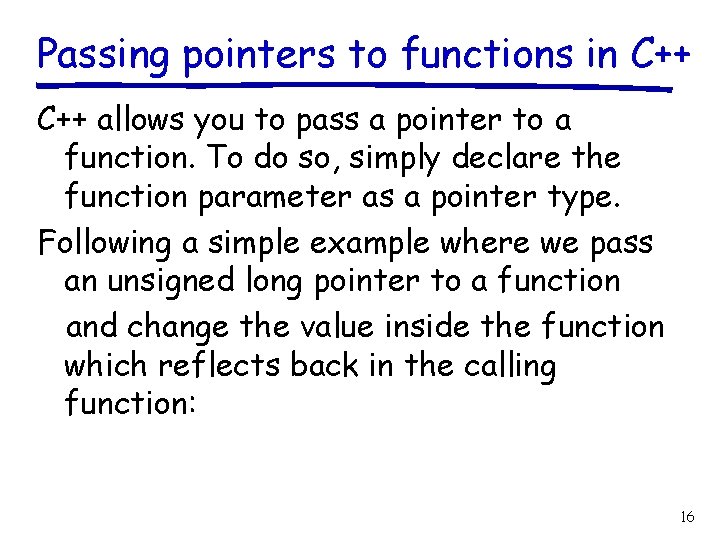 Passing pointers to functions in C++

C++ allows you to pass a pointer to a function. To do so, simply declare the function parameter as a pointer type.

Following a simple example where we pass an unsigned long pointer to a function and change the value inside the function which reflects back in the calling function:

16